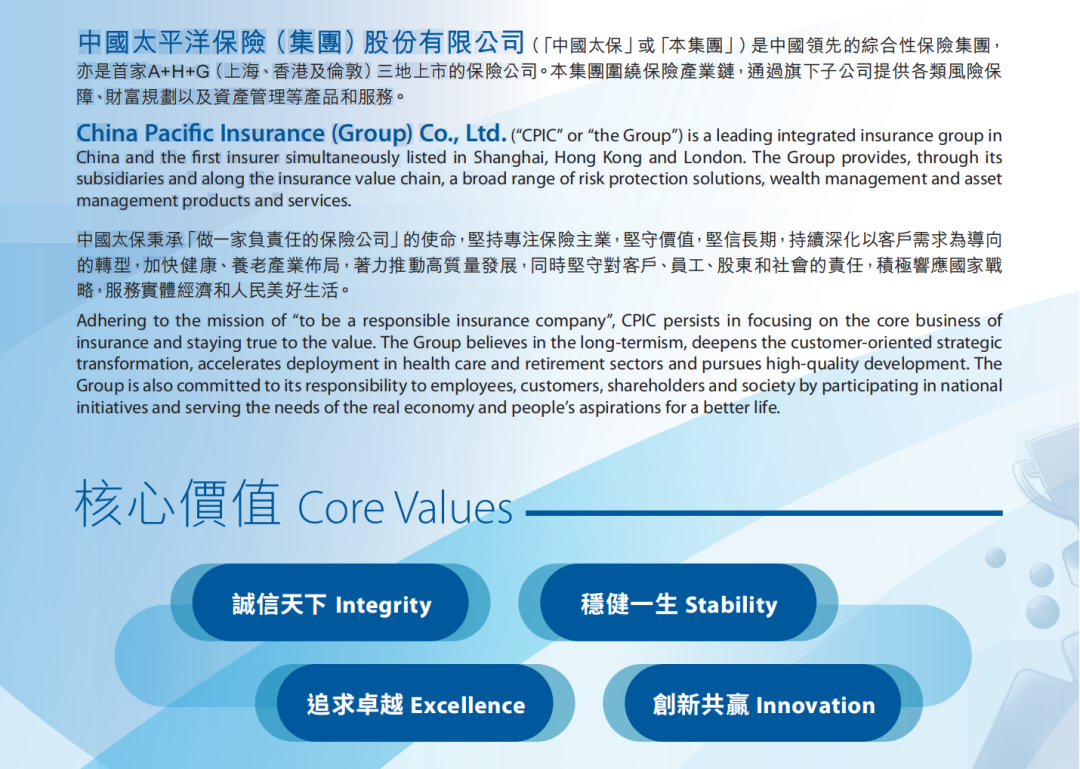 中國太平洋保險（集團）股份有限公司（「中國太保」或「本集團」）是中國領先的綜合性保險集團，亦是首家A+H+G（上海、香港及倫敦）三地上市的保險公司。本集團圍繞保險產業鏈，通過旗下子公司提供各類風險保障、財富規劃以及資產管理等產品和服務。

China Pacific Insurance (Group) Co., Ltd. ("CPIC" or "the Group") is a leading integrated insurance group in China and the first insurer simultaneously listed in Shanghai, Hong Kong and London. The Group provides, through its subsidiaries and along the insurance value chain, a broad range of risk protection solutions, wealth management and asset management products and services.

中國太保秉承「做一家負責任的保險公司」的使命，堅持專注保險主業，堅守價值，堅信長期，持續深化以客戶需求為導向的轉型，加快健康、養老產業佈局，著力推動高質量發展，同時堅守對客戶、員工、股東和社會的責任，積極響應國家戰略，服務實體經濟和人民美好生活。

Adhering to the mission of "to be a responsible insurance company", CPIC persists in focusing on the core business of insurance and staying true to the value. The Group believes in the long-termism, deepens the customer-oriented strategic transformation, accelerates deployment in health care and retirement sectors and pursues high-quality development. The Group is also committed to its responsibility to employees, customers, shareholders and society by participating in national initiatives and serving the needs of the real economy and people's aspirations for a better life.

核心價值 Core Values

誠信天下 Integrity

穩健一生 Stability

追求卓越 Excellence

創新共贏 Innovation